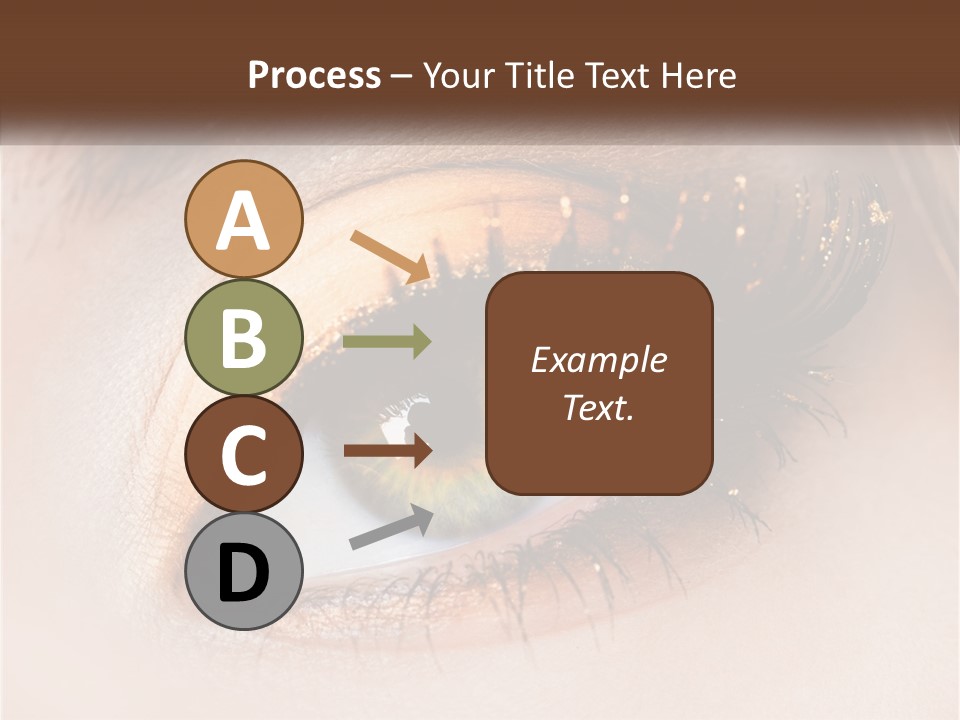 Process – Your Title Text Here

A

B

C

D

Example Text.